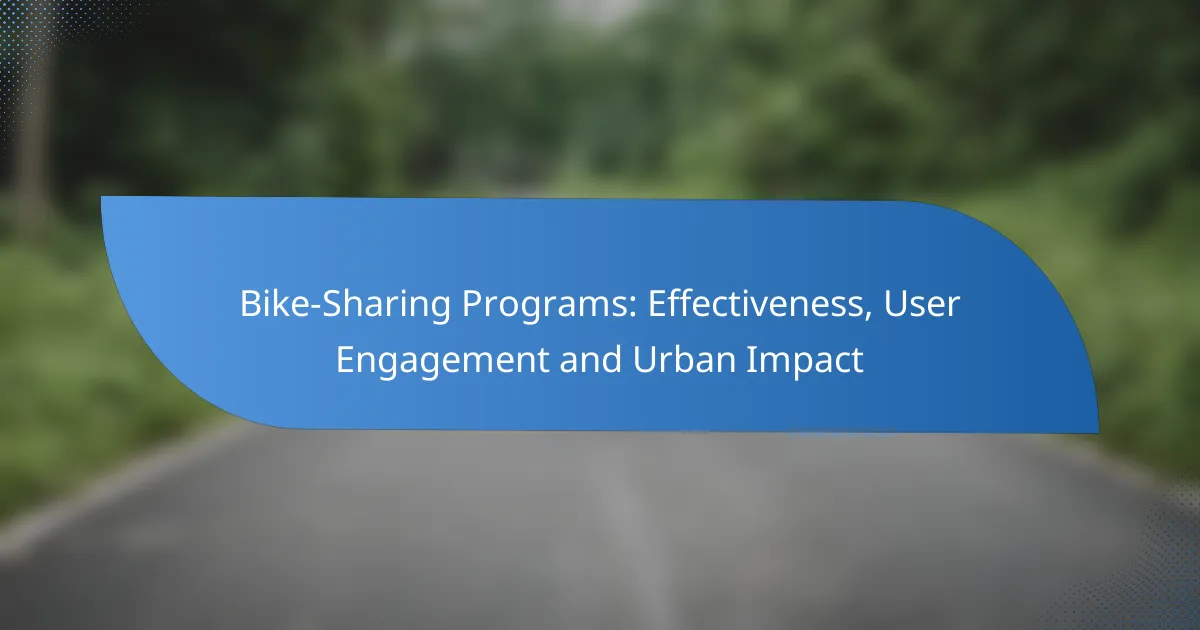 Bike-Sharing Programs: Effectiveness, User Engagement and Urban Impact